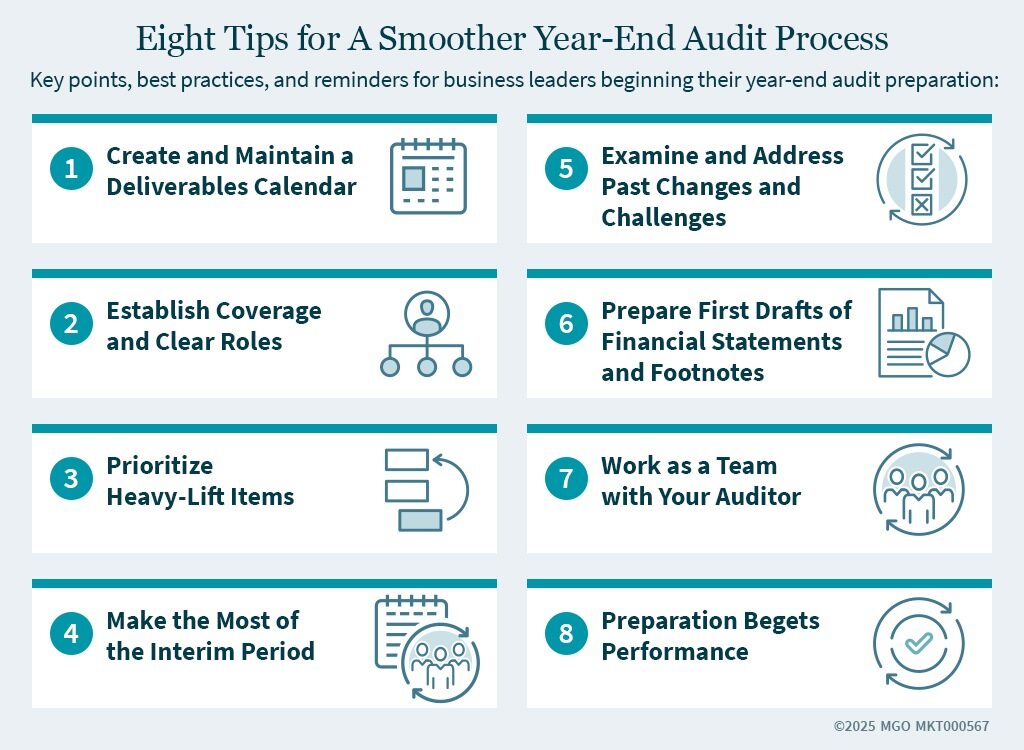 Eight Tips for A Smoother Year-End Audit Process

Key points, best practices, and reminders for business leaders beginning their year-end audit preparation:

1 Create and Maintain a Deliverables Calendar

2 Establish Coverage and Clear Roles

3 Prioritize Heavy-Lift Items

4 Make the Most of the Interim Period

5 Examine and Address Past Changes and Challenges

6 Prepare First Drafts of Financial Statements and Footnotes

7 Work as a Team with Your Auditor

8 Preparation Begets Performance

©2025 MGO MKT000567